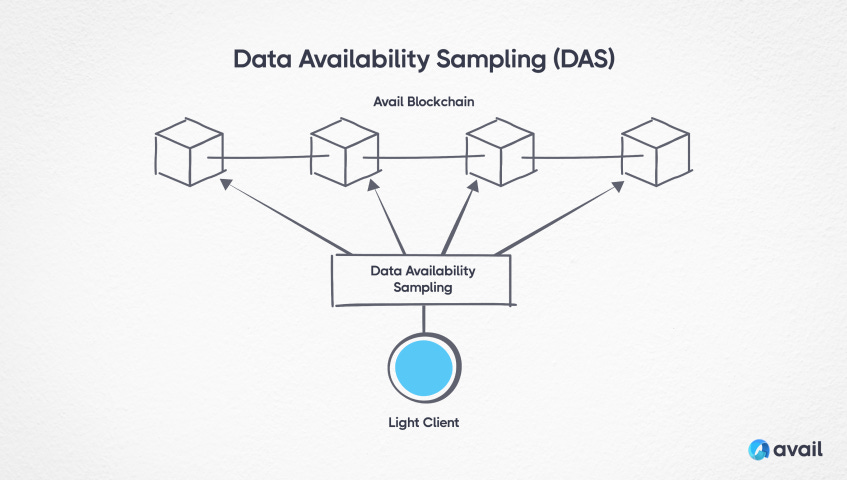 Data Availability Sampling (DAS)

Avail Blockchain

Data Availability Sampling

Light Client

avail